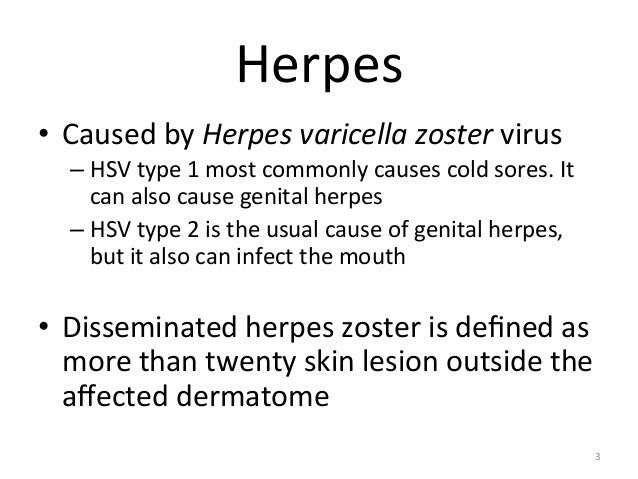 Herpes

• Caused by Herpes varicella zoster virus
– HSV type 1 most commonly causes cold sores. It can also cause genital herpes
– HSV type 2 is the usual cause of genital herpes, but it also can infect the mouth

• Disseminated herpes zoster is defined as more than twenty skin lesion outside the affected dermatome

3